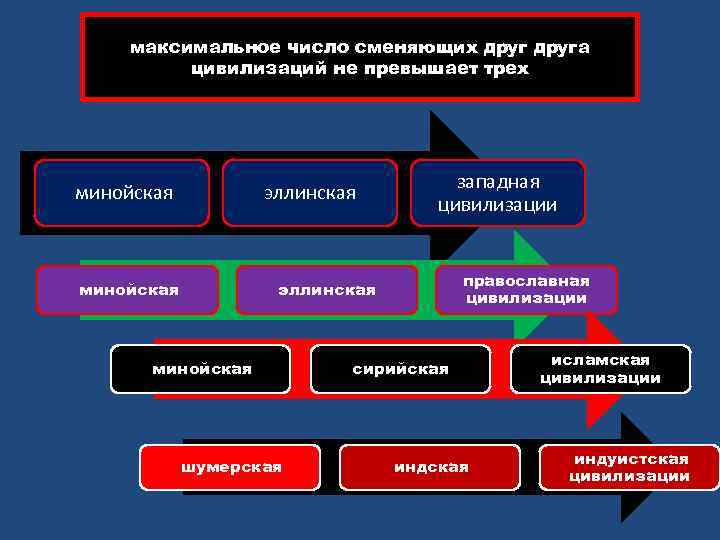 максимальное число сменяющих друг друга цивилизаций не превышает трех

минойская

эллинская

западная цивилизации

минойская

эллинская

православная цивилизации

минойская

сирийская

исламская цивилизации

шумерская

индская

индуистская цивилизации